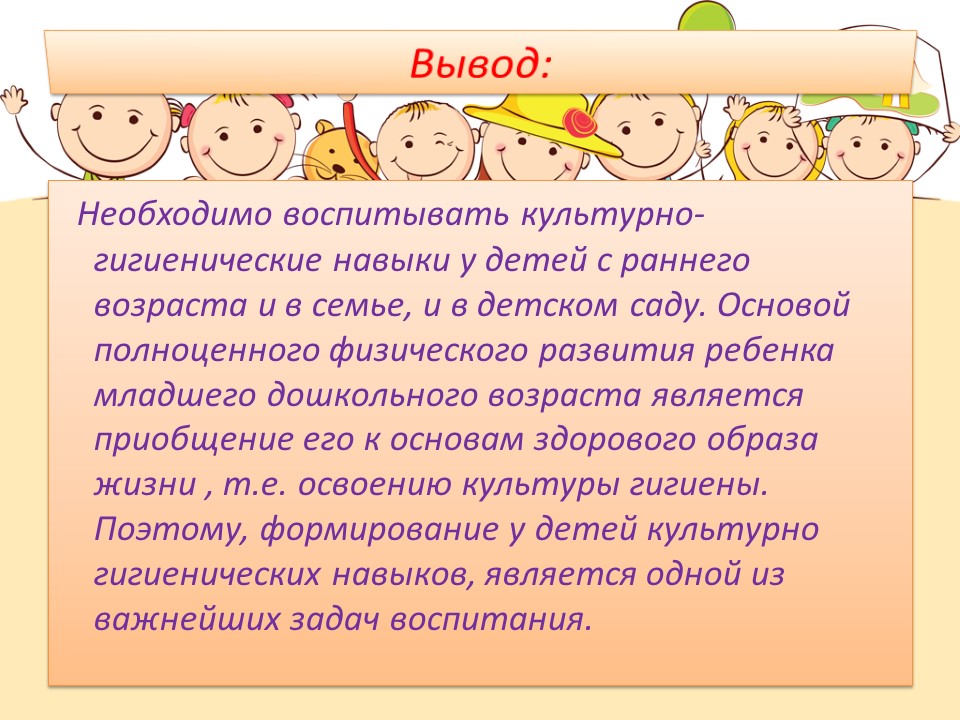 Вывод:

Необходимо воспитывать культурно-гигиенические навыки у детей с раннего возраста и в семье, и в детском саду. Основой полноценного физического развития ребенка младшего дошкольного возраста является приобщение его к основам здорового образа жизни , т.е. освоению культуры гигиены. Поэтому, формирование у детей культурно гигиенических навыков, является одной из важнейших задач воспитания.